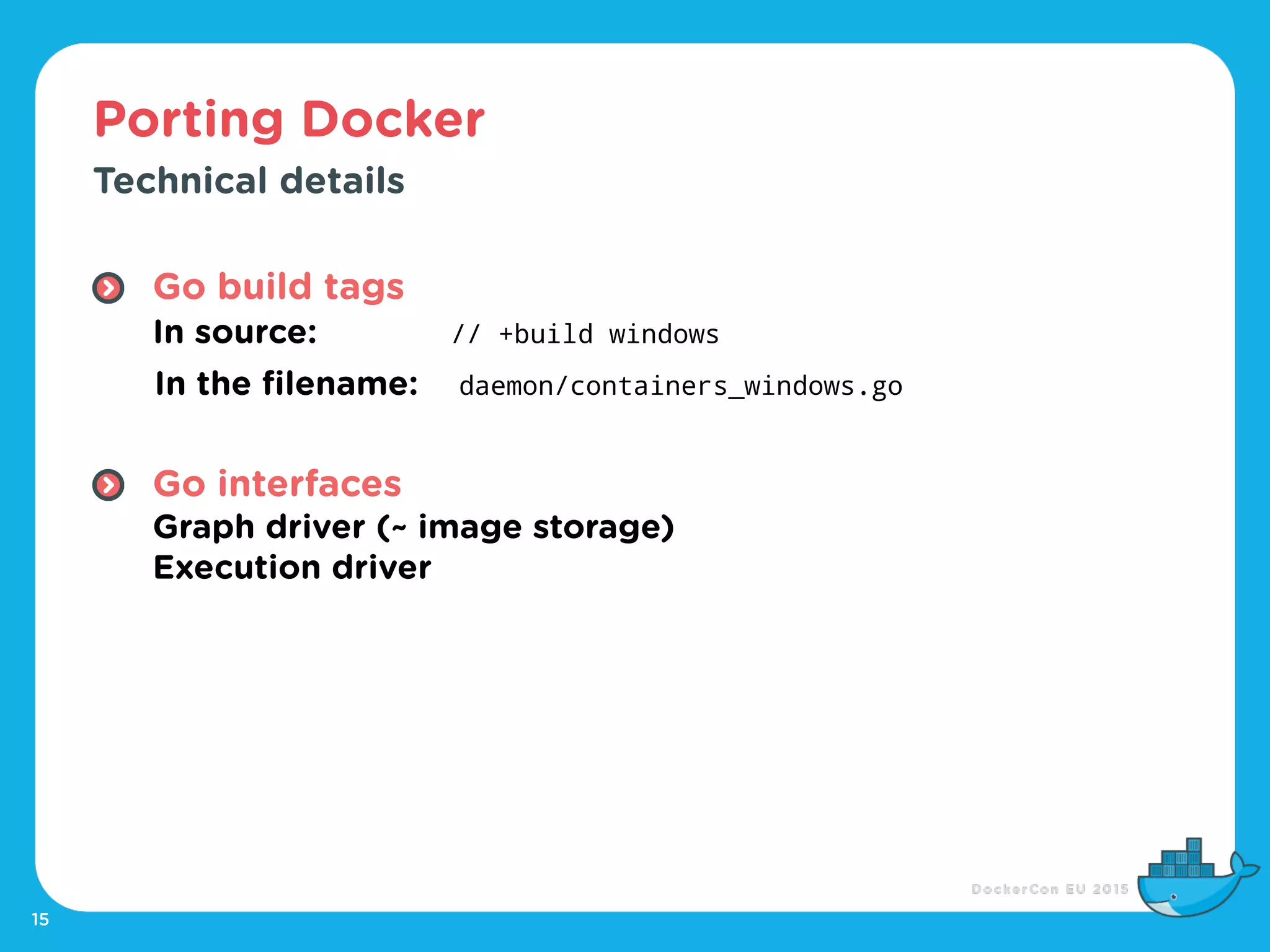 Porting Docker
Technical details

Go build tags
In source: // +build windows
In the filename: daemon/containers_windows.go

Go interfaces
Graph driver (~ image storage)
Execution driver

DockerCon EU 2015

15